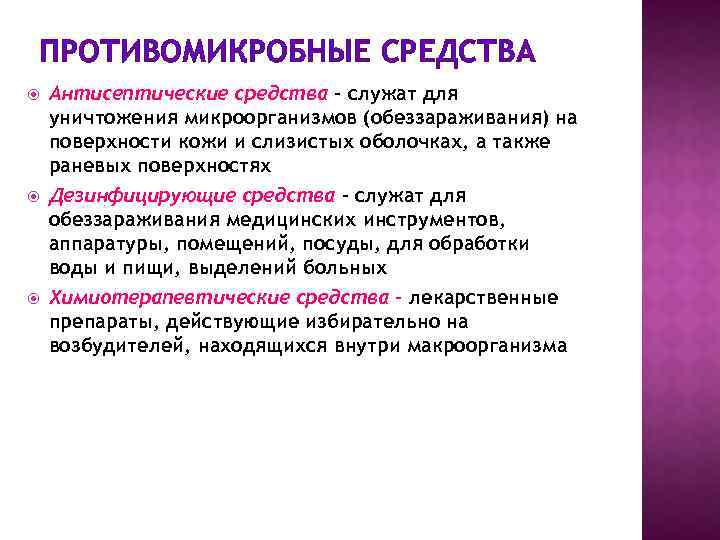 ПРОТИВОМИКРОБНЫЕ СРЕДСТВА

Антисептические средства – служат для уничтожения микроорганизмов (обеззараживания) на поверхности кожи и слизистых оболочках, а также раневых поверхностях

Дезинфицирующие средства – служат для обеззараживания медицинских инструментов, аппаратуры, помещений, посуды, для обработки воды и пищи, выделений больных

Химиотерапевтические средства – лекарственные препараты, действующие избирательно на возбудителей, находящихся внутри макроорганизма